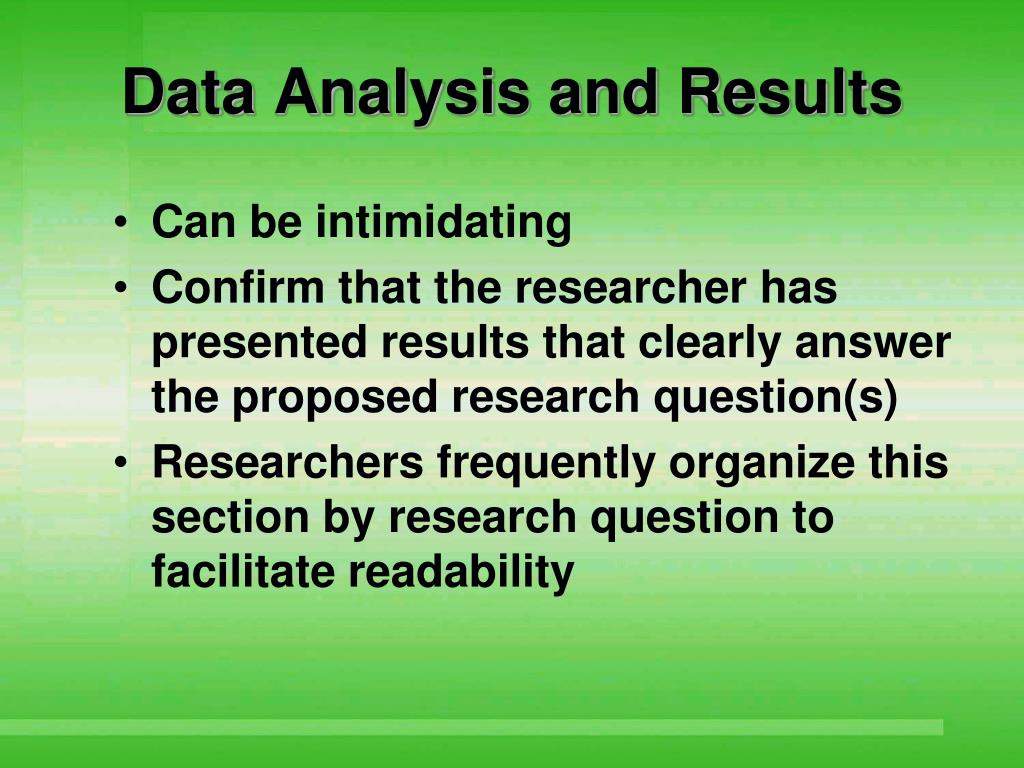 Data Analysis and Results

• Can be intimidating
• Confirm that the researcher has presented results that clearly answer the proposed research question(s)
• Researchers frequently organize this section by research question to facilitate readability